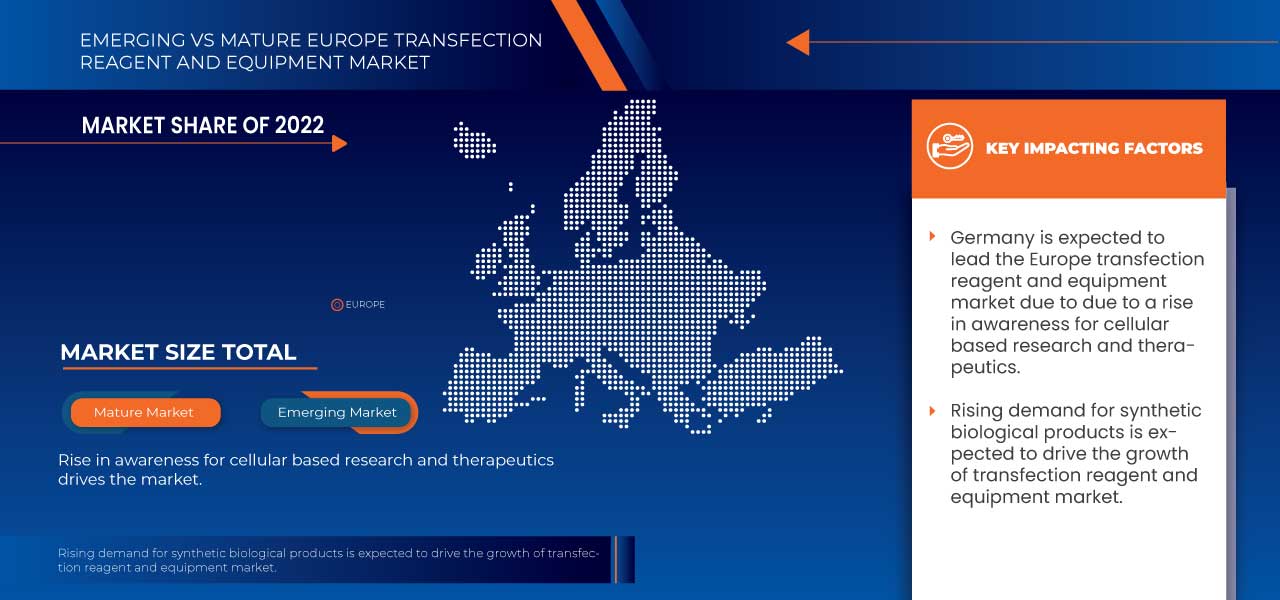 EMERGING VS MATURE EUROPE TRANSFECTION REAGENT AND EQUIPMENT MARKET

MARKET SHARE OF 2022

EUROPE

MARKET SIZE TOTAL

Mature Market

Emerging Market

Rise in awareness for cellular based research and therapeutics drives the market.

Rising demand for synthetic biological products is expected to drive the growth of transfection reagent and equipment market.

KEY IMPACTING FACTORS

Germany is expected to lead the Europe transfection reagent and equipment market due to due to a rise in awareness for cellular based research and therapeutics.

Rising demand for synthetic biological products is expected to drive the growth of transfection reagent and equipment market.